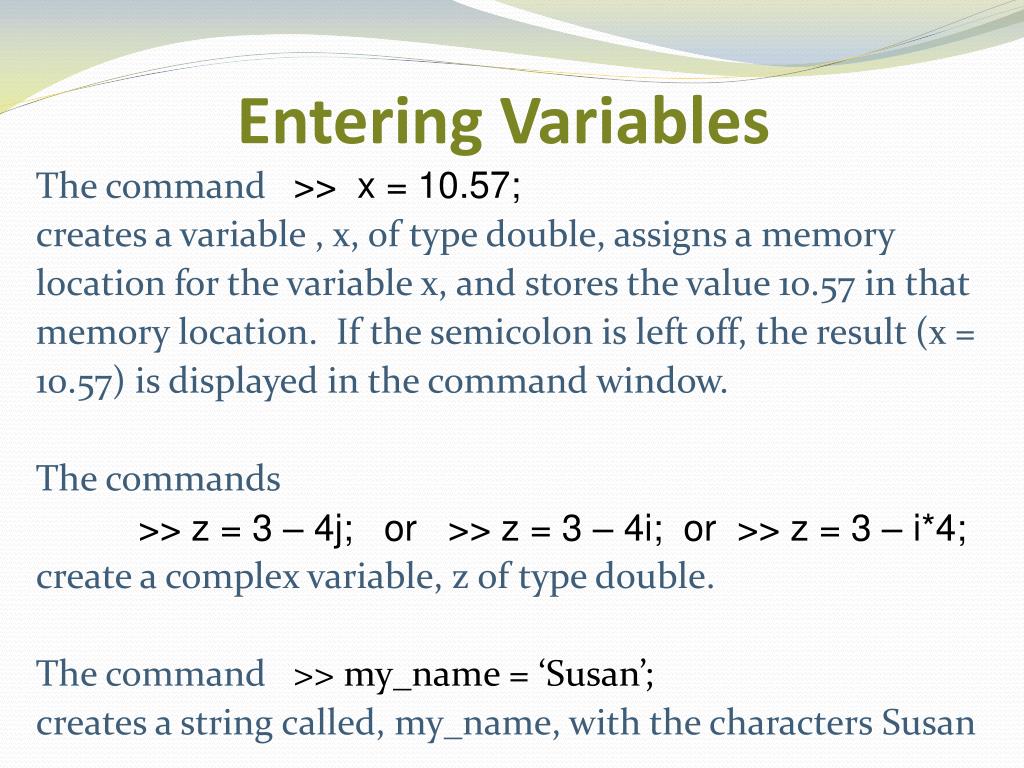 Entering Variables

The command >> x = 10.57;
creates a variable , x, of type double, assigns a memory location for the variable x, and stores the value 10.57 in that memory location. If the semicolon is left off, the result (x = 10.57) is displayed in the command window.

The commands
>> z = 3 – 4j; or >> z = 3 – 4i; or >> z = 3 – i*4;
create a complex variable, z of type double.

The command >> my_name = ‘Susan’;
creates a string called, my_name, with the characters Susan